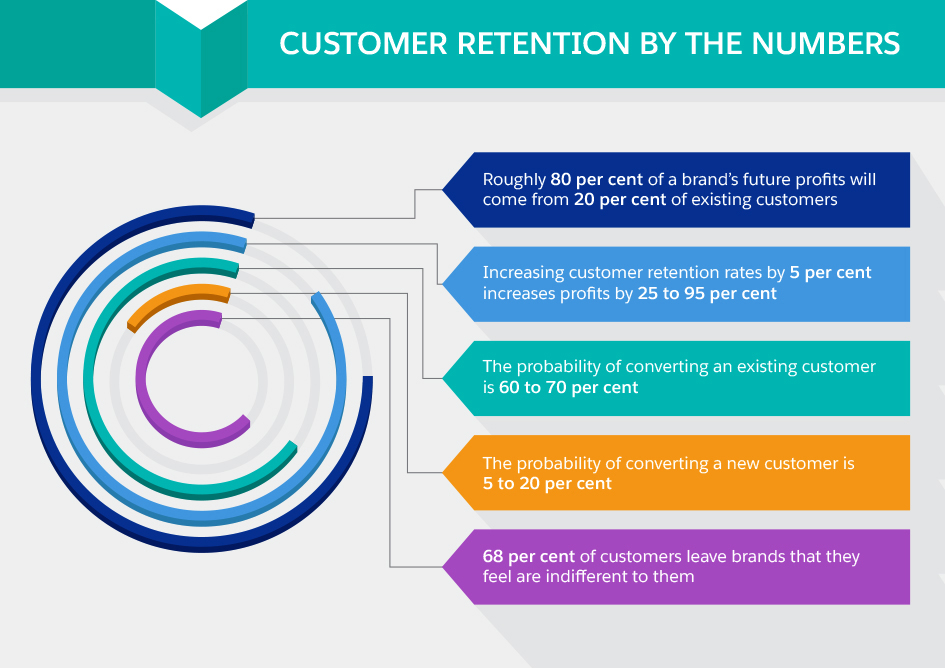 CUSTOMER RETENTION BY THE NUMBERS

Roughly 80 per cent of a brand's future profits will come from 20 per cent of existing customers

Increasing customer retention rates by 5 per cent increases profits by 25 to 95 per cent

The probability of converting an existing customer is 60 to 70 per cent

The probability of converting a new customer is 5 to 20 per cent

68 per cent of customers leave brands that they feel are indifferent to them